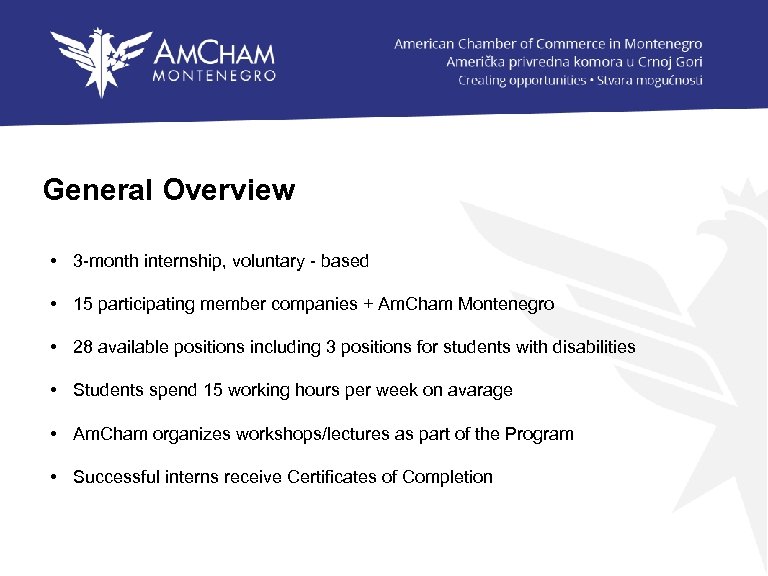 AmCham
MONTENEGRO

American Chamber of Commerce in Montenegro
Američka privredna komora u Crnoj Gori
Creating opportunities • Stvara mogućnosti

General Overview

• 3-month internship, voluntary - based
• 15 participating member companies + AmCham Montenegro
• 28 available positions including 3 positions for students with disabilities
• Students spend 15 working hours per week on avarage
• AmCham organizes workshops/lectures as part of the Program
• Successful interns receive Certificates of Completion